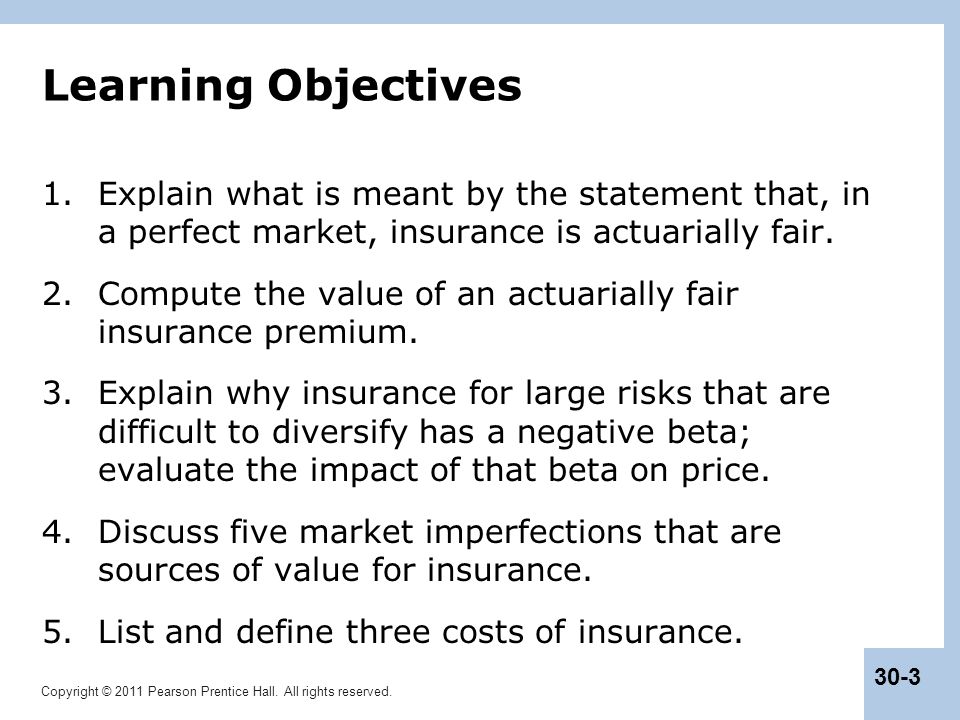 Learning Objectives

1. Explain what is meant by the statement that, in a perfect market, insurance is actuarially fair.

2. Compute the value of an actuarially fair insurance premium.

3. Explain why insurance for large risks that are difficult to diversify has a negative beta; evaluate the impact of that beta on price.

4. Discuss five market imperfections that are sources of value for insurance.

5. List and define three costs of insurance.

Copyright © 2011 Pearson Prentice Hall. All rights reserved.

30-3